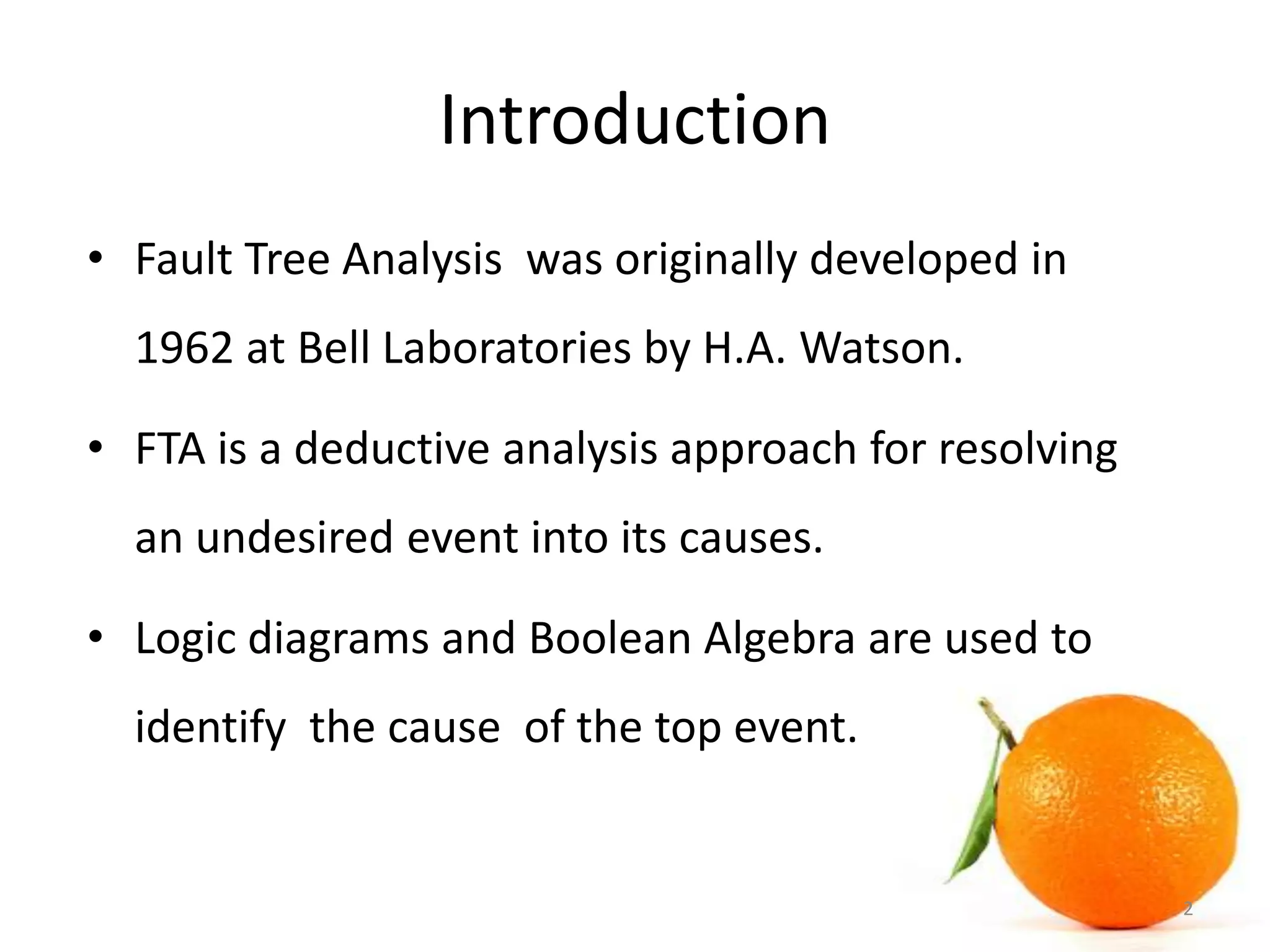 Introduction

• Fault Tree Analysis was originally developed in 1962 at Bell Laboratories by H.A. Watson.

• FTA is a deductive analysis approach for resolving an undesired event into its causes.

• Logic diagrams and Boolean Algebra are used to identify the cause of the top event.

2